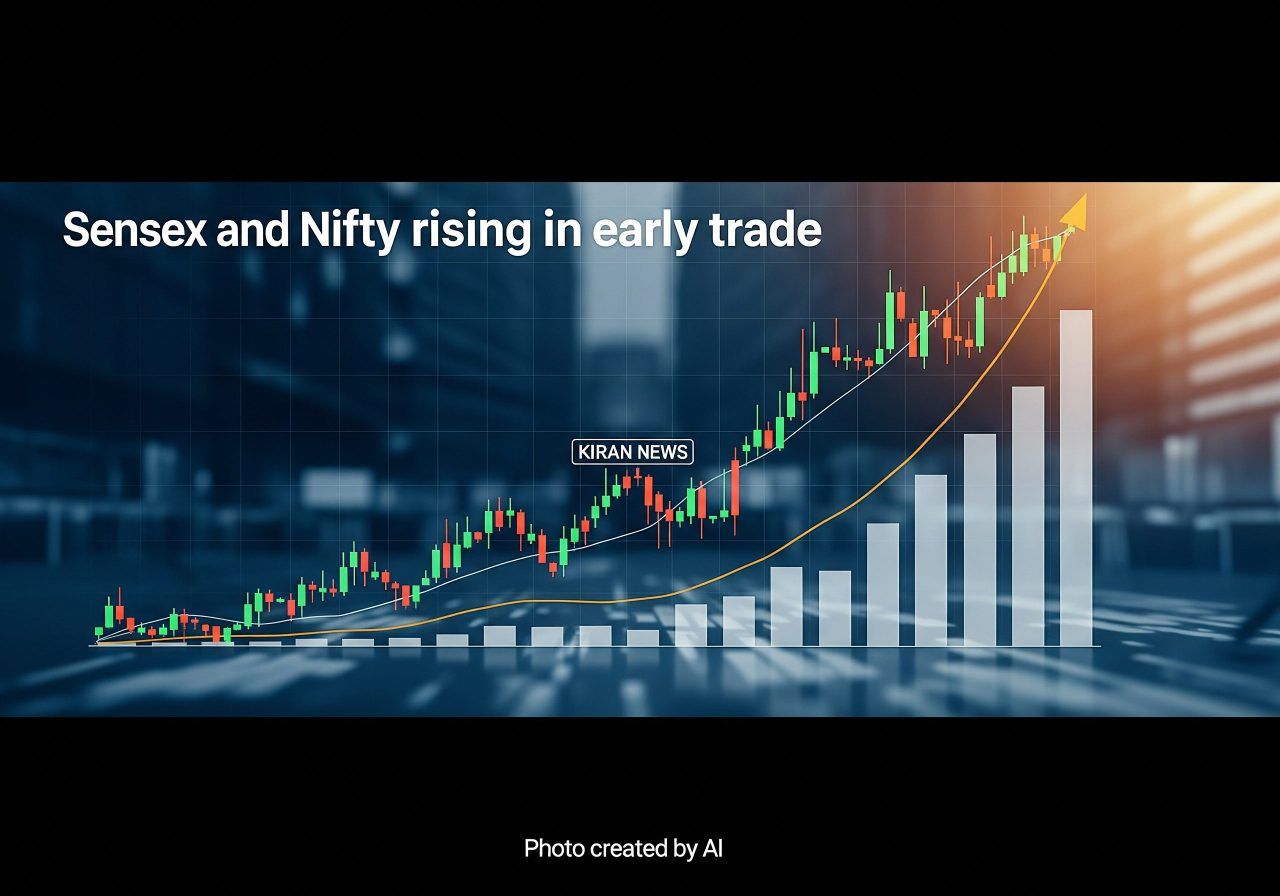 Sensex and Nifty rising in early trade

KIRAN NEWS

Photo created by AI